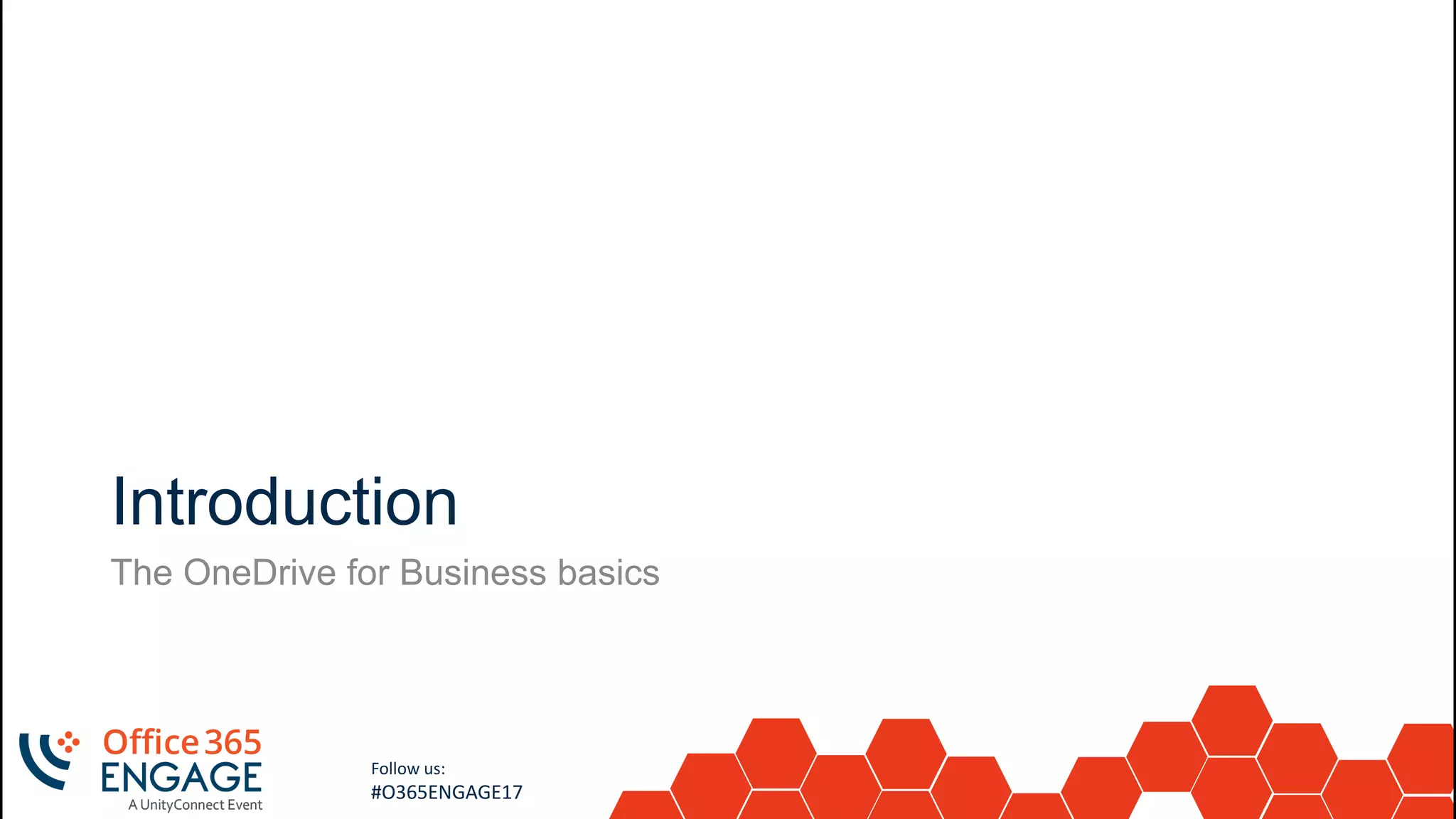 Introduction

The OneDrive for Business basics

Office 365
ENGAGE
A UnityConnect Event

Follow us:
#O365ENGAGE17